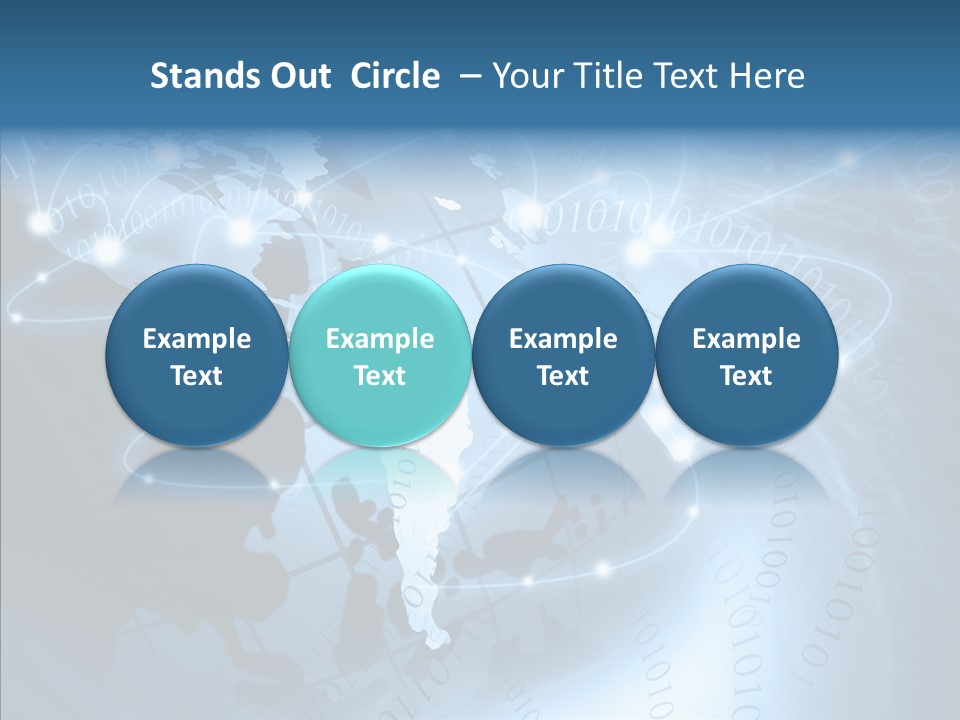 Stands Out Circle – Your Title Text Here

Example Text

Example Text

Example Text

Example Text